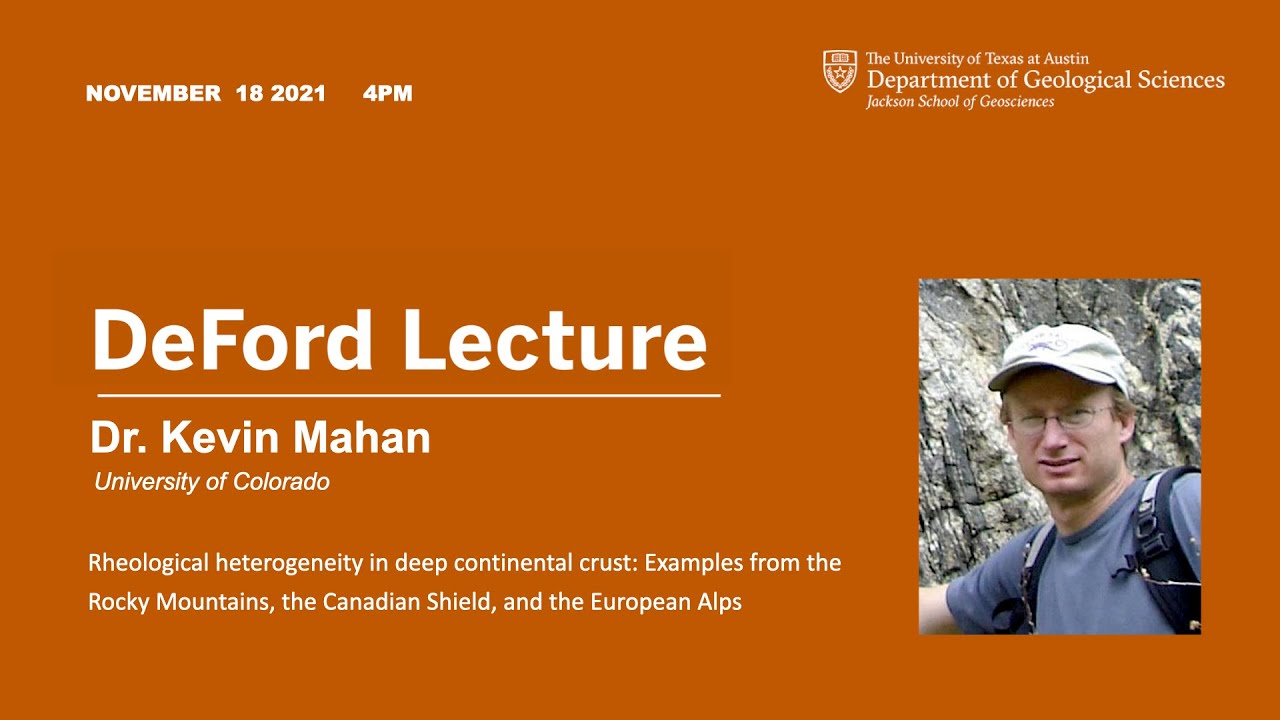 NOVEMBER 18 2021 4PM

The University of Texas at Austin
Department of Geological Sciences
Jackson School of Geosciences

DeFord Lecture

Dr. Kevin Mahan
University of Colorado

Rheological heterogeneity in deep continental crust: Examples from the Rocky Mountains, the Canadian Shield, and the European Alps